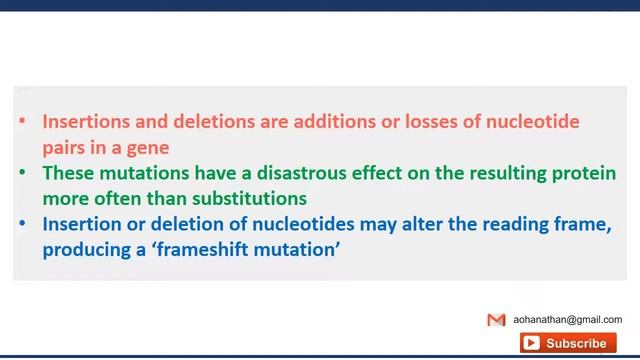 • Insertions and deletions are additions or losses of nucleotide pairs in a gene
• These mutations have a disastrous effect on the resulting protein more often than substitutions
• Insertion or deletion of nucleotides may alter the reading frame, producing a 'frameshift mutation'

aohanathan@gmail.com
Subscribe